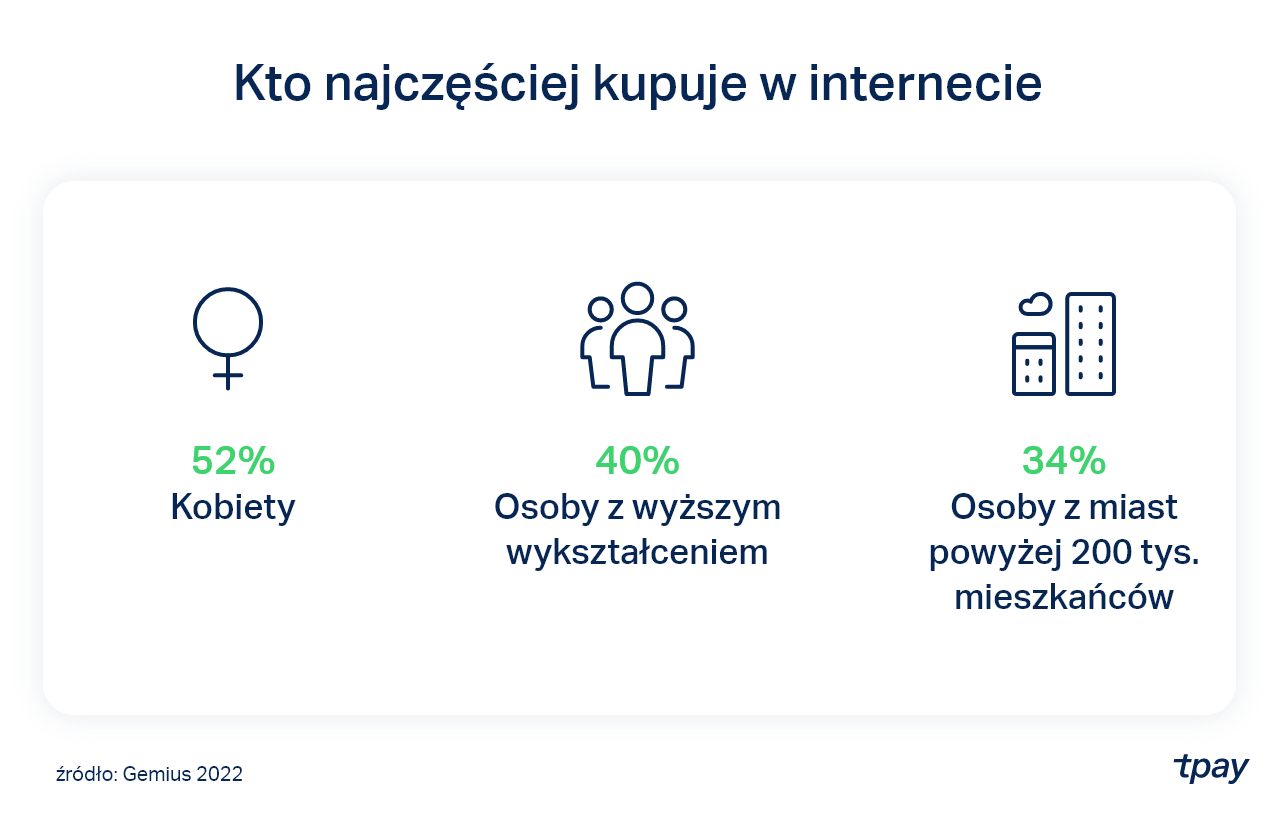 Kto najczęściej kupuje w internecie

52%
Kobiety

40%
Osoby z wyższym wykształceniem

34%
Osoby z miast powyżej 200 tys. mieszkańców

źródło: Gemius 2022

tpay